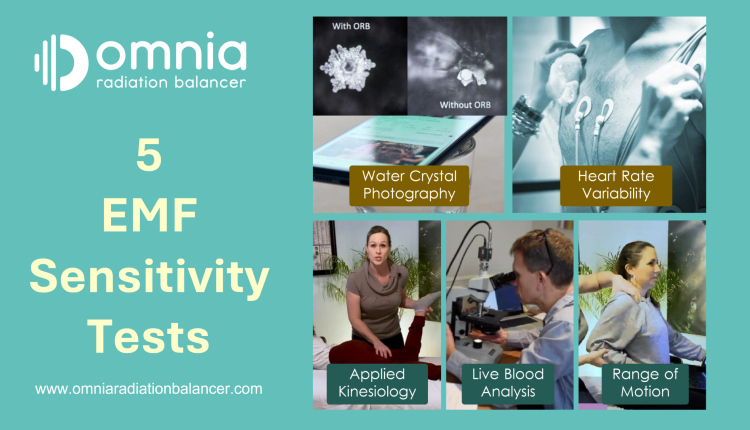 omnia
radiation balancer

5
EMF
Sensitivity
Tests

www.omniaradiationbalancer.com

With ORB

Without ORB

Water Crystal Photography

Heart Rate Variability

Applied Kinesiology

Live Blood Analysis

Range of Motion